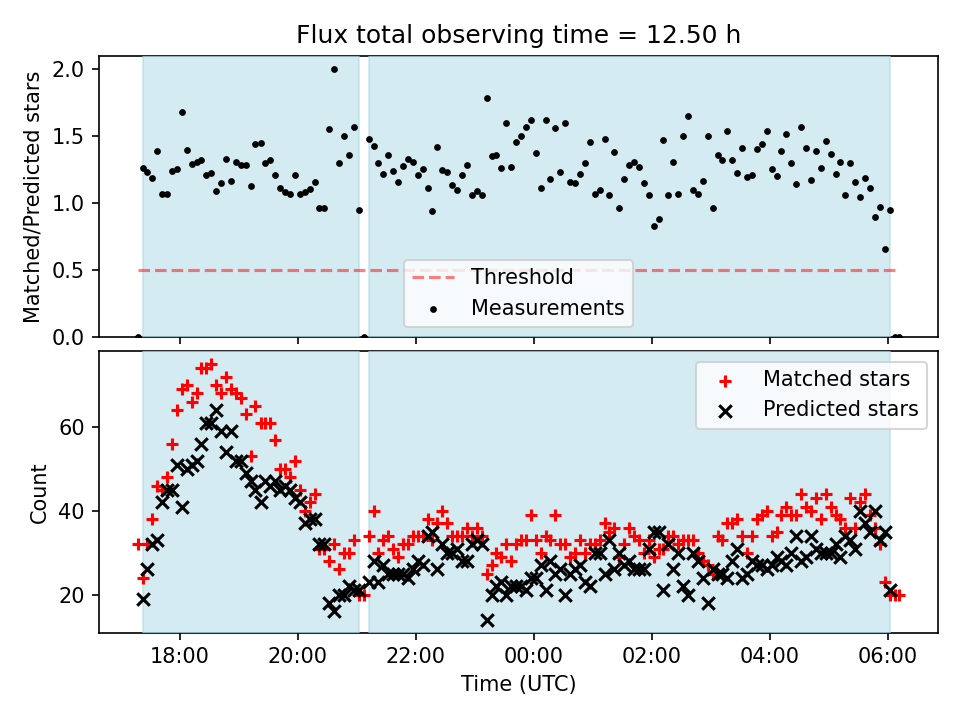 Flux total observing time = 12.50 h

Matched/Predicted stars

2.0
1.5
1.0
0.5
0.0

Threshold
Measurements

Count

60
40
20

Matched stars
Predicted stars

18:00
20:00
22:00
00:00
02:00
04:00
06:00

Time (UTC)